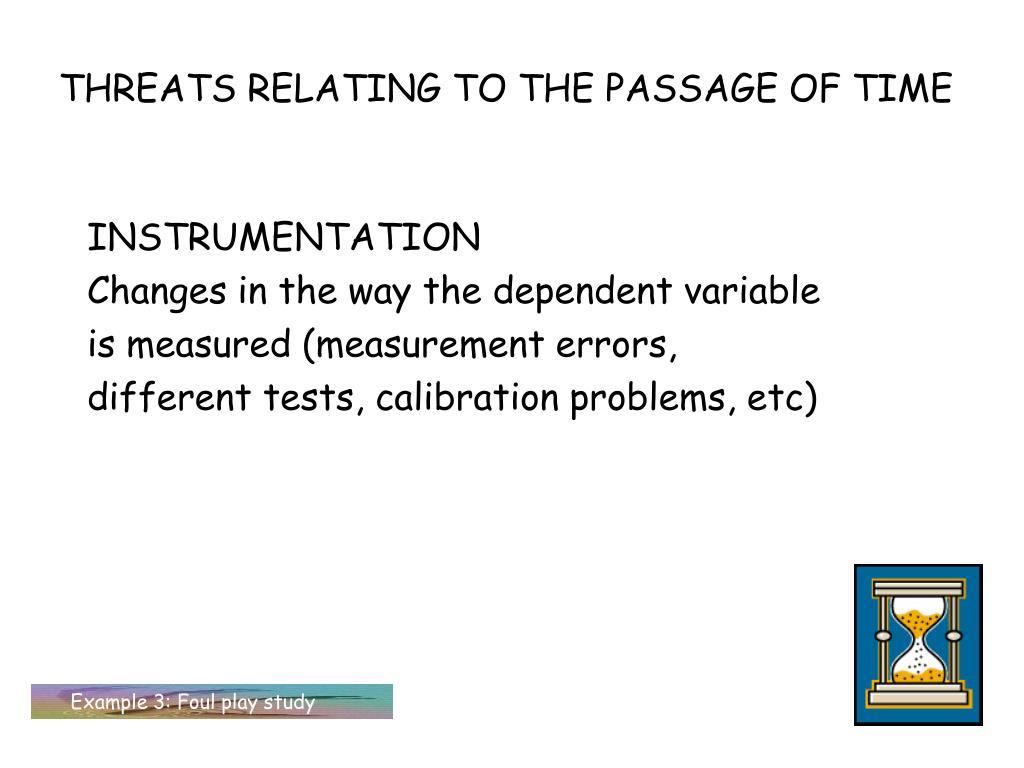 THREATS RELATING TO THE PASSAGE OF TIME

INSTRUMENTATION
Changes in the way the dependent variable is measured (measurement errors, different tests, calibration problems, etc)

Example 3: Foul play study